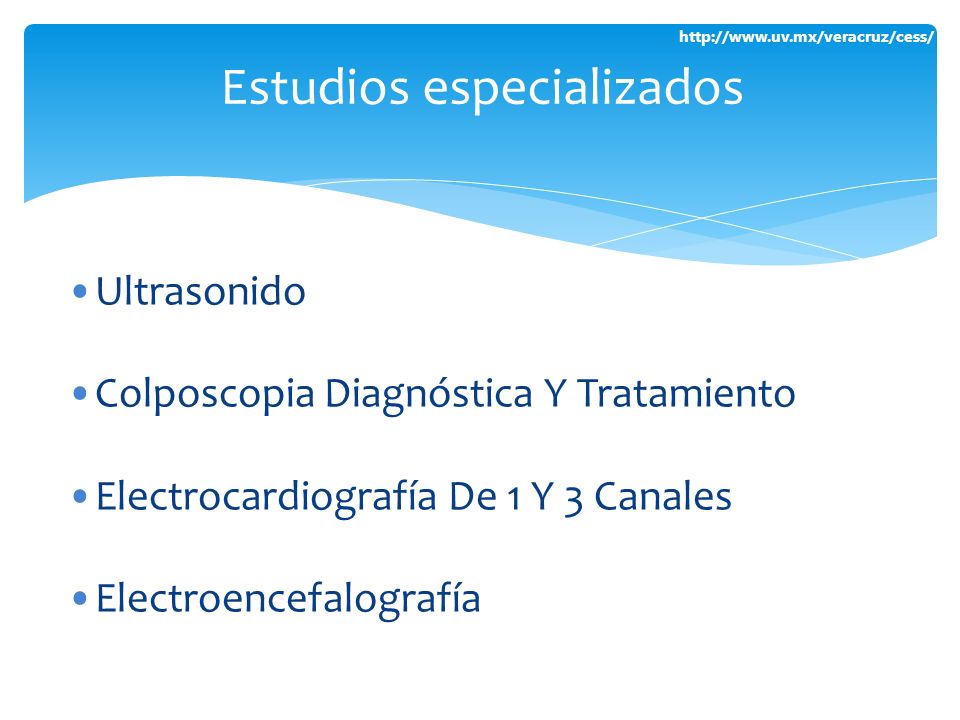 http://www.uv.mx/veracruz/cess/

Estudios especializados

• Ultrasonido

• Colposcopia Diagnóstica Y Tratamiento

• Electrocardiografía De 1 Y 3 Canales

• Electroencefalografía